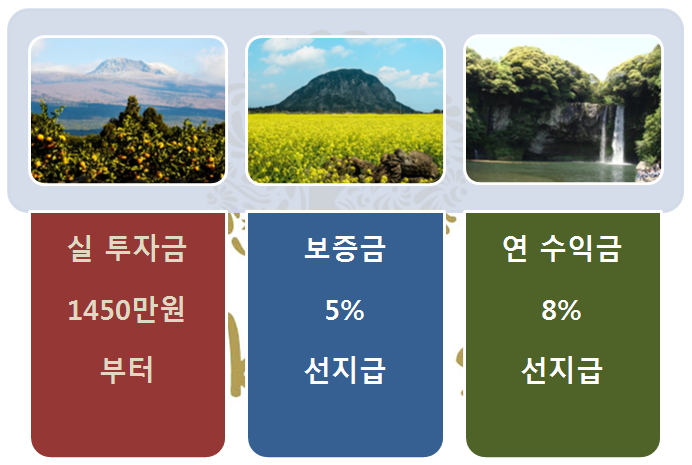 실 투자금
1450만원
부터

보증금
5%
선지급

연 수익금
8%
선지급